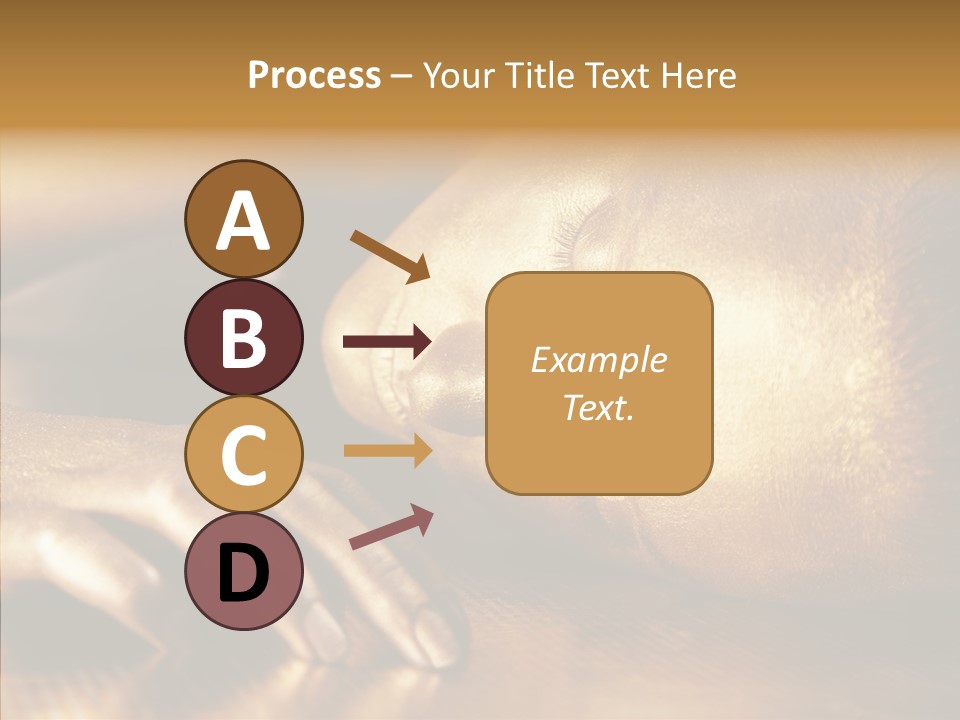 Process – Your Title Text Here

A

B

C

D

Example Text.